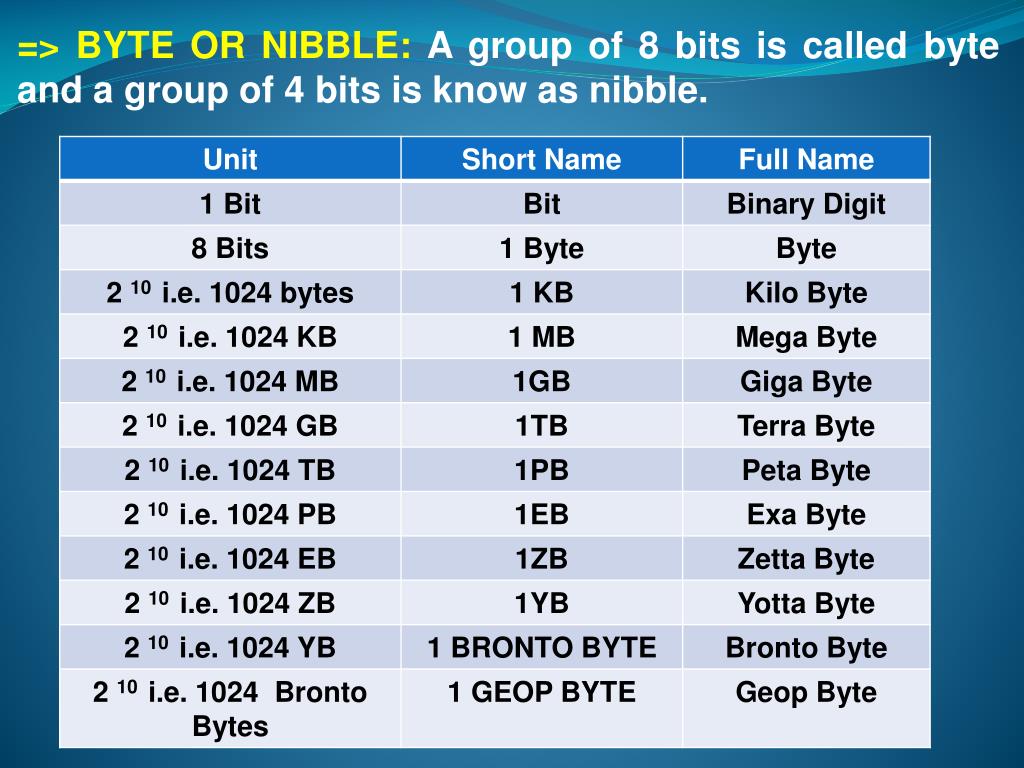 => BYTE OR NIBBLE: A group of 8 bits is called byte and a group of 4 bits is know as nibble.

| Unit | Short Name | Full Name |
|---|---|---|
| 1 Bit | Bit | Binary Digit |
| 8 Bits | 1 Byte | Byte |
| $2^{10}$ i.e. 1024 bytes | 1 KB | Kilo Byte |
| $2^{10}$ i.e. 1024 KB | 1 MB | Mega Byte |
| $2^{10}$ i.e. 1024 MB | 1GB | Giga Byte |
| $2^{10}$ i.e. 1024 GB | 1TB | Terra Byte |
| $2^{10}$ i.e. 1024 TB | 1PB | Peta Byte |
| $2^{10}$ i.e. 1024 PB | 1EB | Exa Byte |
| $2^{10}$ i.e. 1024 EB | 1ZB | Zetta Byte |
| $2^{10}$ i.e. 1024 ZB | 1YB | Yotta Byte |
| $2^{10}$ i.e. 1024 YB | 1 BRONTO BYTE | Bronto Byte |
| $2^{10}$ i.e. 1024 Bronto Bytes | 1 GEOP BYTE | Geop Byte |